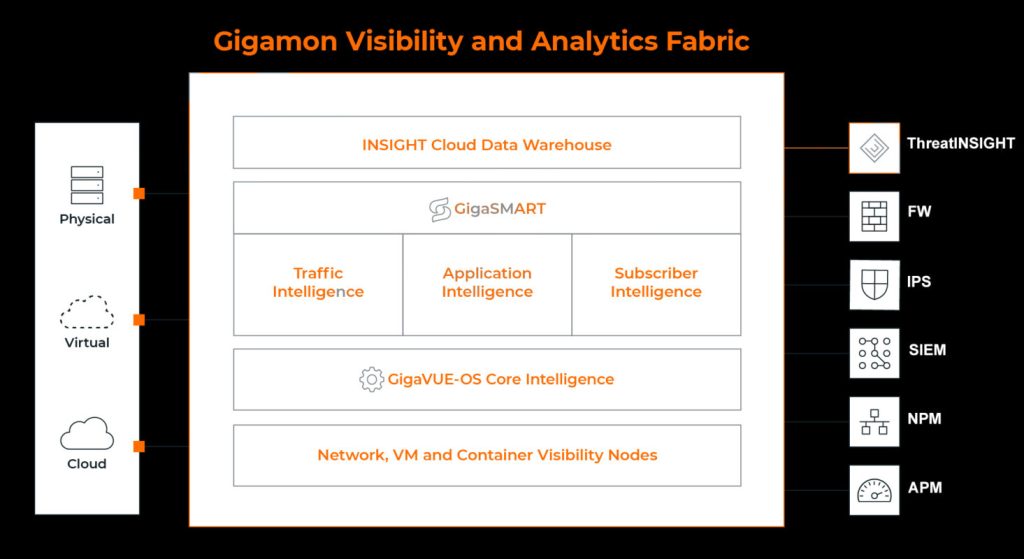 Gigamon Visibility and Analytics Fabric

Physical

Virtual

Cloud

INSIGHT Cloud Data Warehouse

GigaSMART

Traffic Intelligence

Application Intelligence

Subscriber Intelligence

GigaVUE-OS Core Intelligence

Network, VM and Container Visibility Nodes

ThreatINSIGHT

FW

IPS

SIEM

NPM

APM